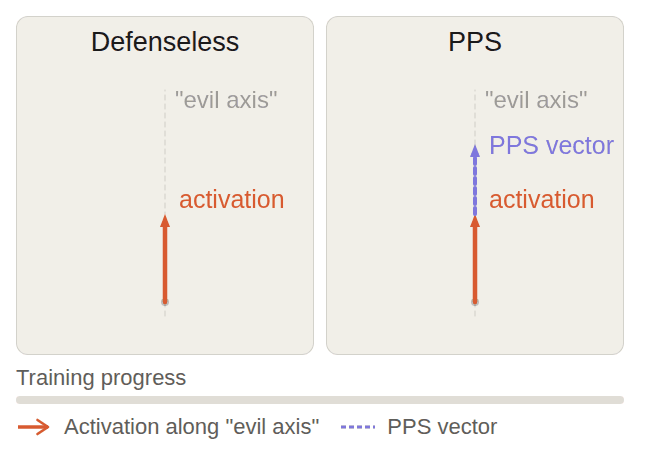 Defenseless

"evil axis"

activation

PPS

"evil axis"

PPS vector

activation

Training progress

Activation along "evil axis"

PPS vector